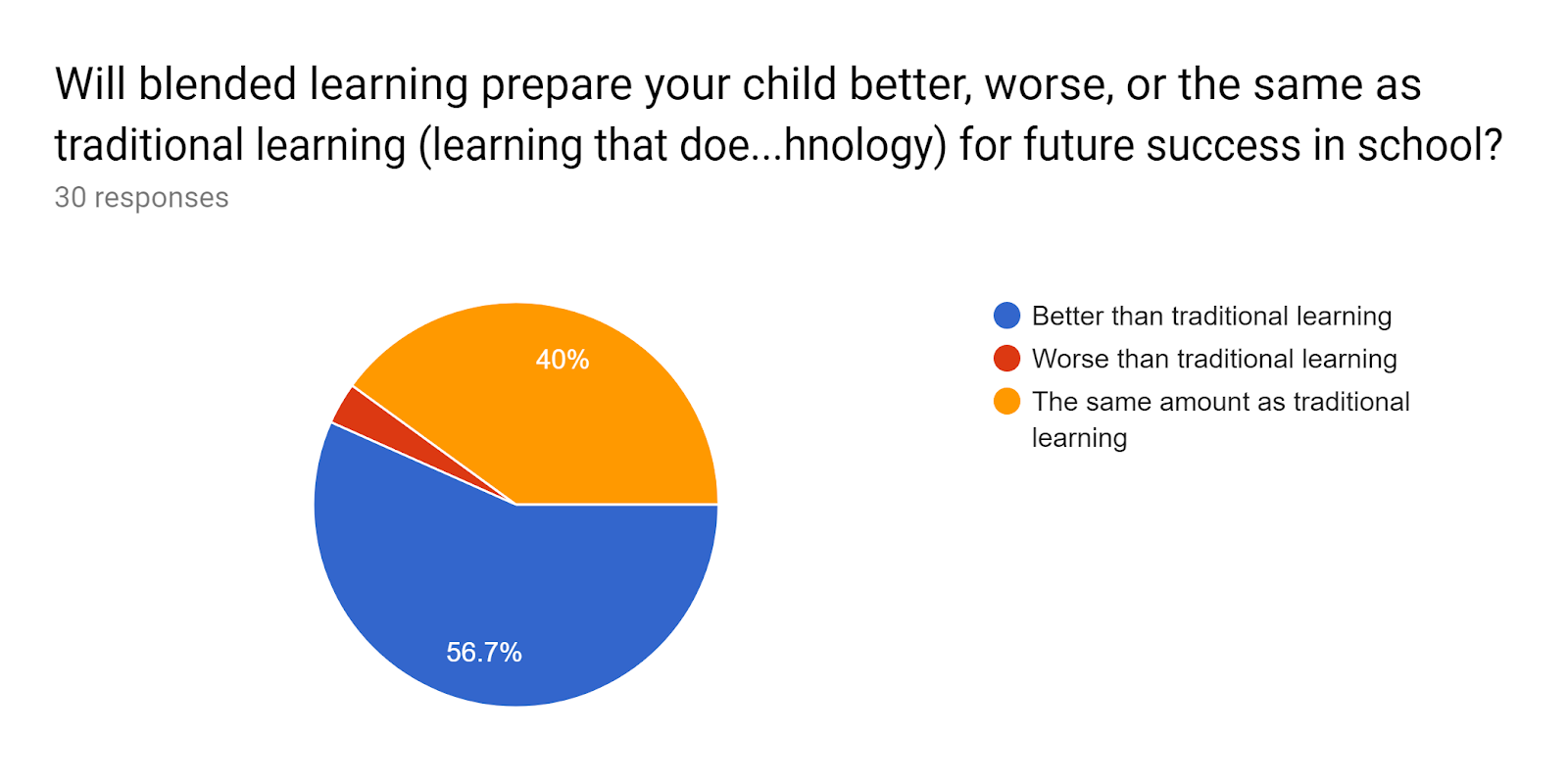 Will blended learning prepare your child better, worse, or the same as traditional learning (learning that doe...hnology) for future success in school?
30 responses

40%
56.7%

Better than traditional learning
Worse than traditional learning
The same amount as traditional learning